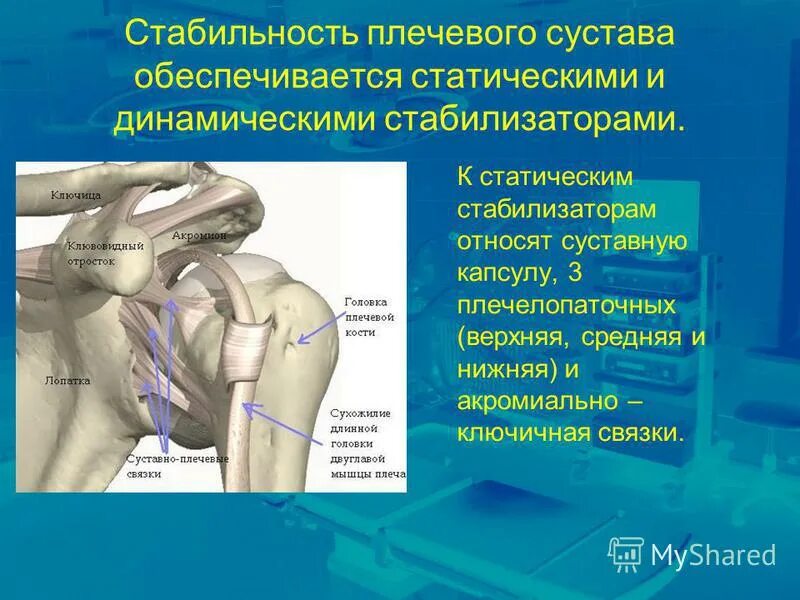 Стабильность плечевого сустава обеспечивается статическими и динамическими стабилизаторами.

Ключица
Клювовидный отросток
Акромион
Головка плечевой кости
Лопатка
Сухожилие длинной головки двуглавой мышцы плеча
Суставно-плечевые связки

К статическим стабилизаторам относят суставную капсулу, 3 плечелопаточных (верхняя, средняя и нижняя) и акромиально – ключичная связки.

MyShared